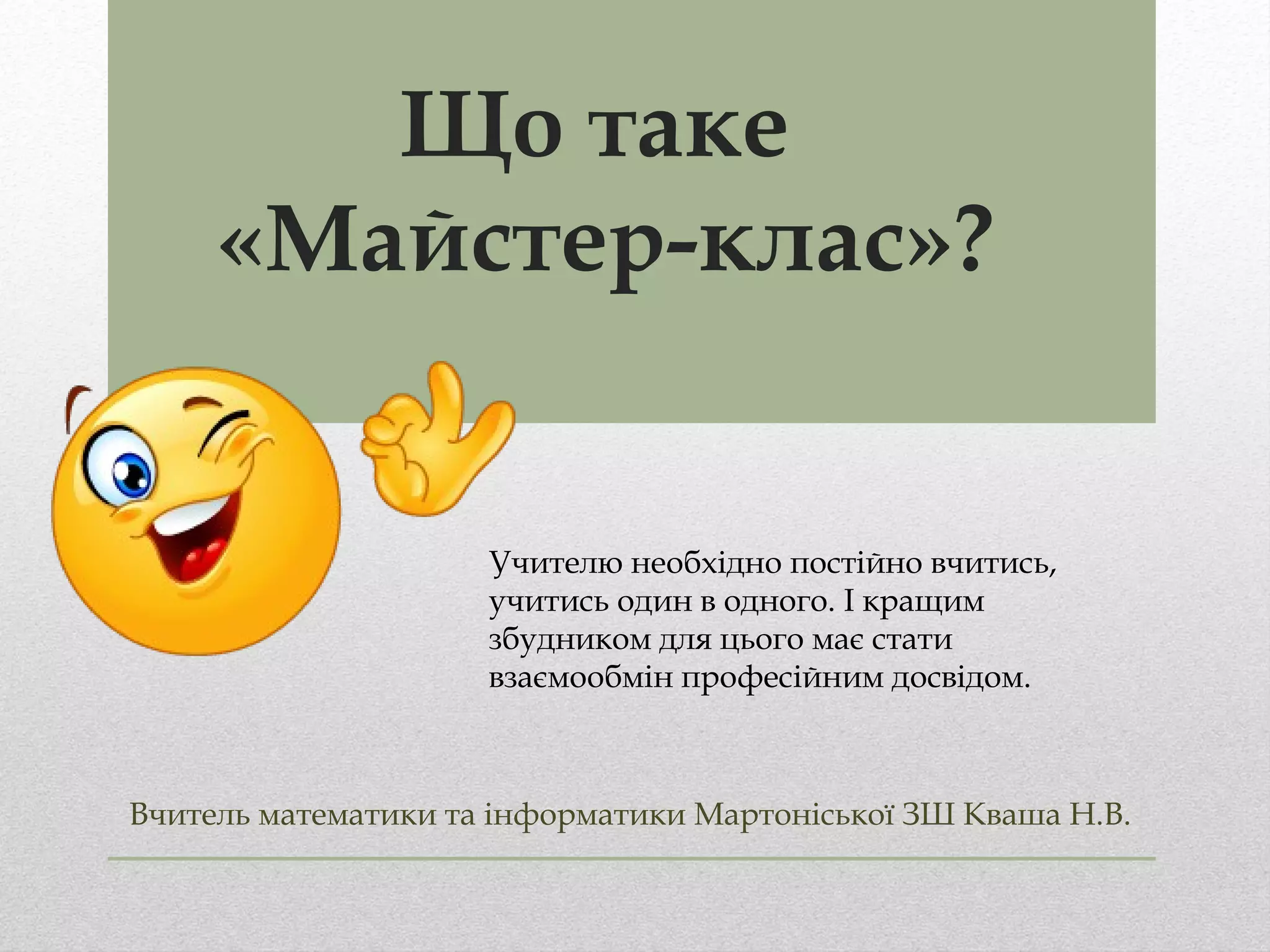 Що таке «Майстер-клас»?

Учителю необхідно постійно вчитись, учитись один в одного. І кращим збудником для цього має стати взаємообмін професійним досвідом.

Вчитель математики та інформатики Мартоніської ЗШ Кваша Н.В.